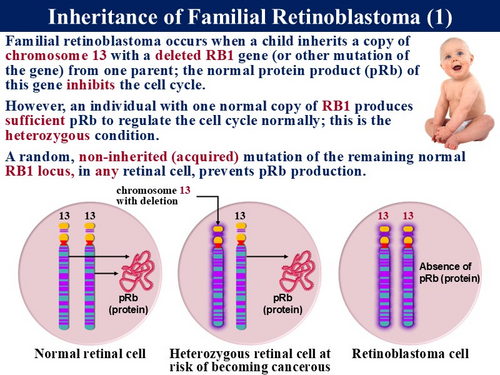 Inheritance of Familial Retinoblastoma (1)

Familial retinoblastoma occurs when a child inherits a copy of chromosome 13 with a deleted RB1 gene (or other mutation of the gene) from one parent; the normal protein product (pRb) of this gene inhibits the cell cycle.

However, an individual with one normal copy of RB1 produces sufficient pRb to regulate the cell cycle normally; this is the heterozygous condition.

A random, non-inherited (acquired) mutation of the remaining normal RB1 locus, in any retinal cell, prevents pRb production.

chromosome 13 with deletion

13 13

pRb (protein)

Normal retinal cell

13

pRb (protein)

Heterozygous retinal cell at risk of becoming cancerous

13 13

Absence of pRb (protein)

Retinoblastoma cell